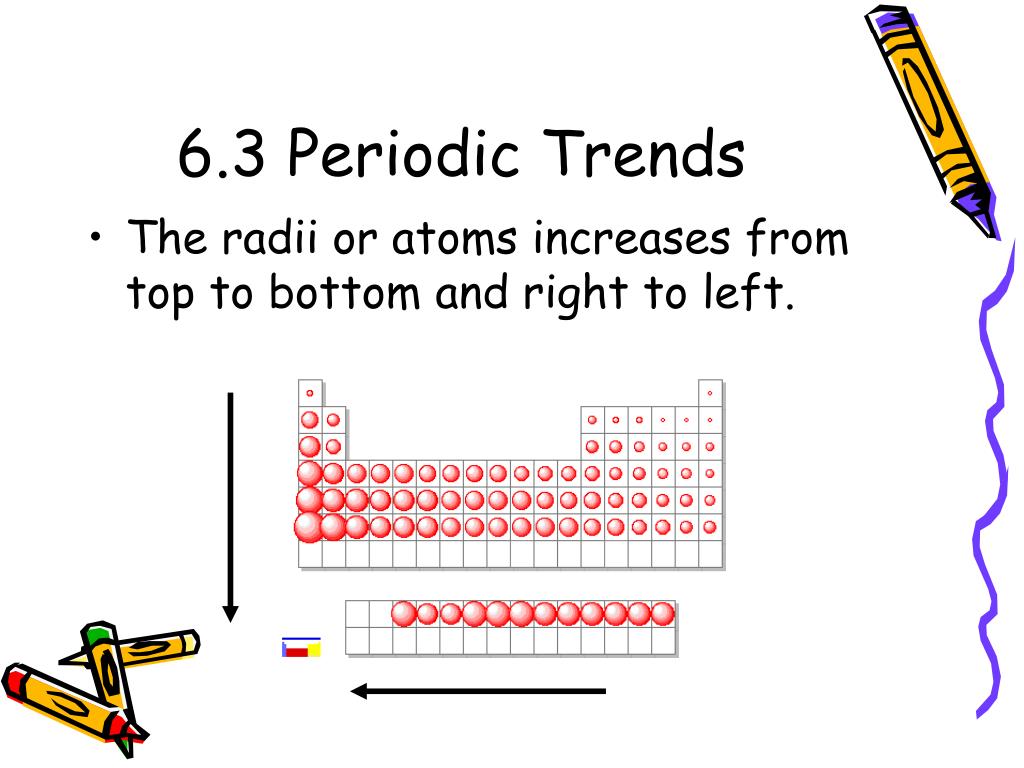 6.3 Periodic Trends

• The radii or atoms increases from top to bottom and right to left.